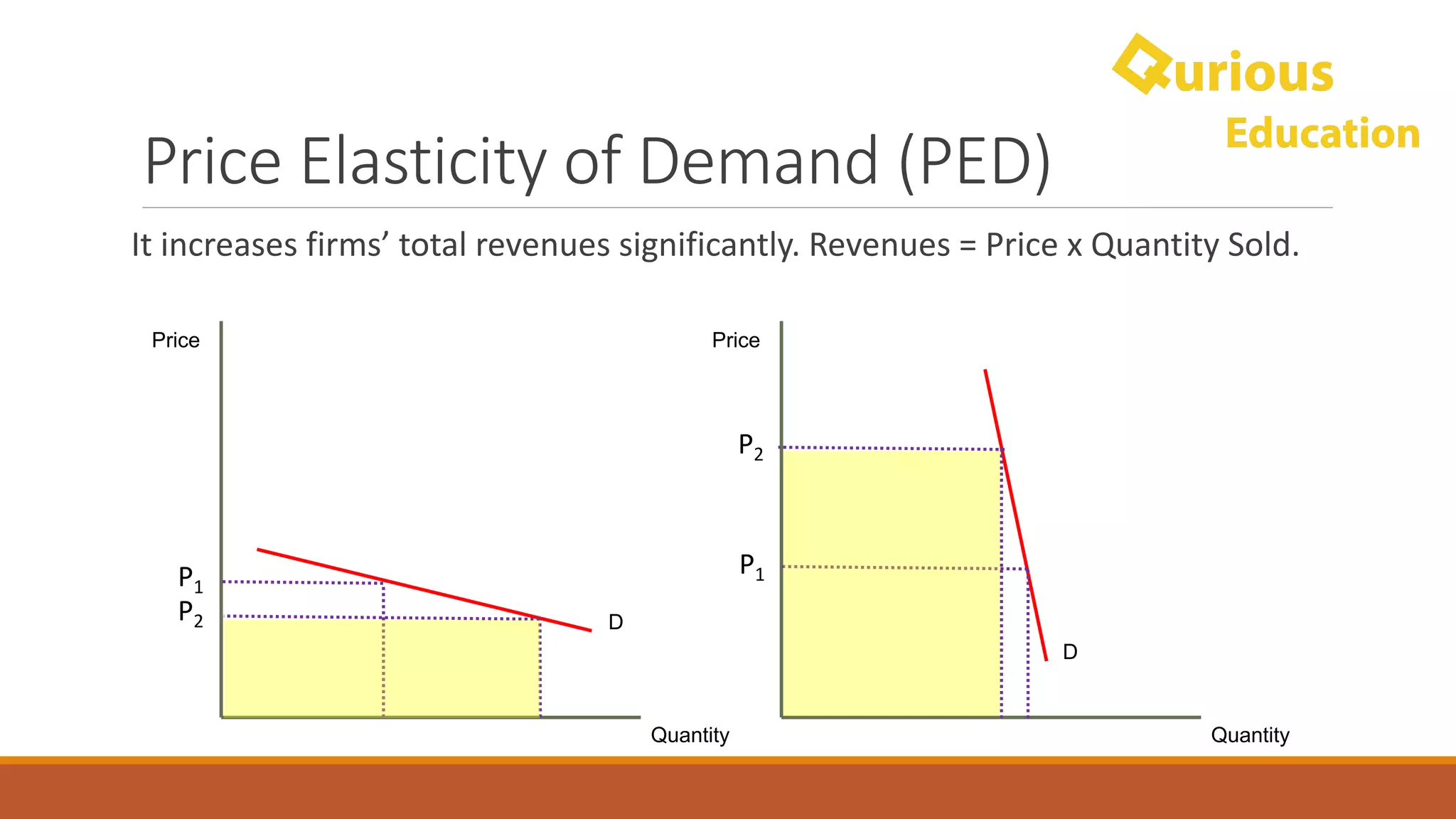 Qurious Education

Price Elasticity of Demand (PED)

It increases firms' total revenues significantly. Revenues = Price x Quantity Sold.

Price
$P_1$
$P_2$
D
Quantity

Price
$P_2$
$P_1$
D
Quantity